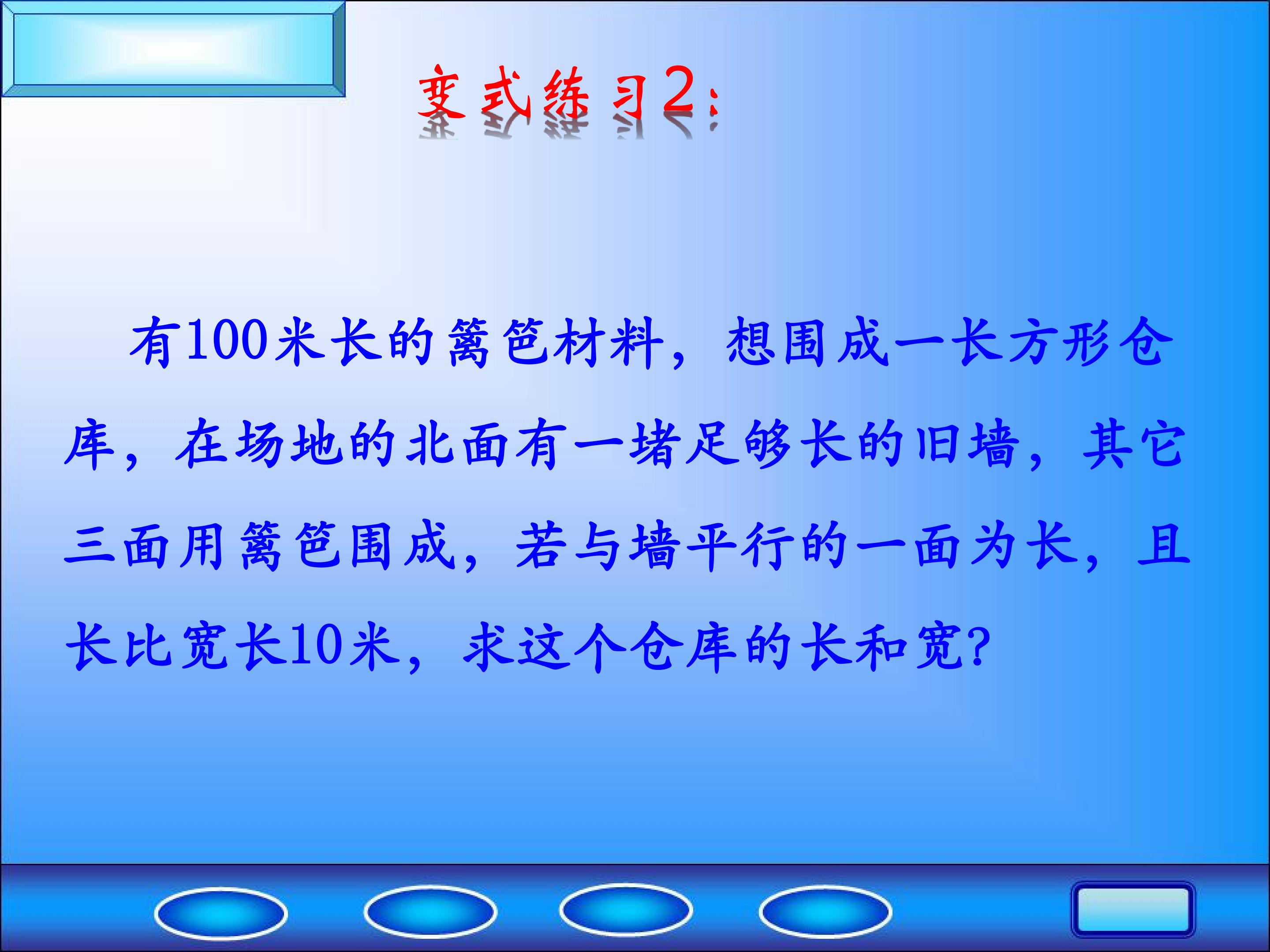 变式练习2:

有100米长的篱笆材料，想围成一长方形仓库，在场地的北面有一堵足够长的旧墙，其它三面用篱笆围成，若与墙平行的一面为长，且长比宽长10米，求这个仓库的长和宽?